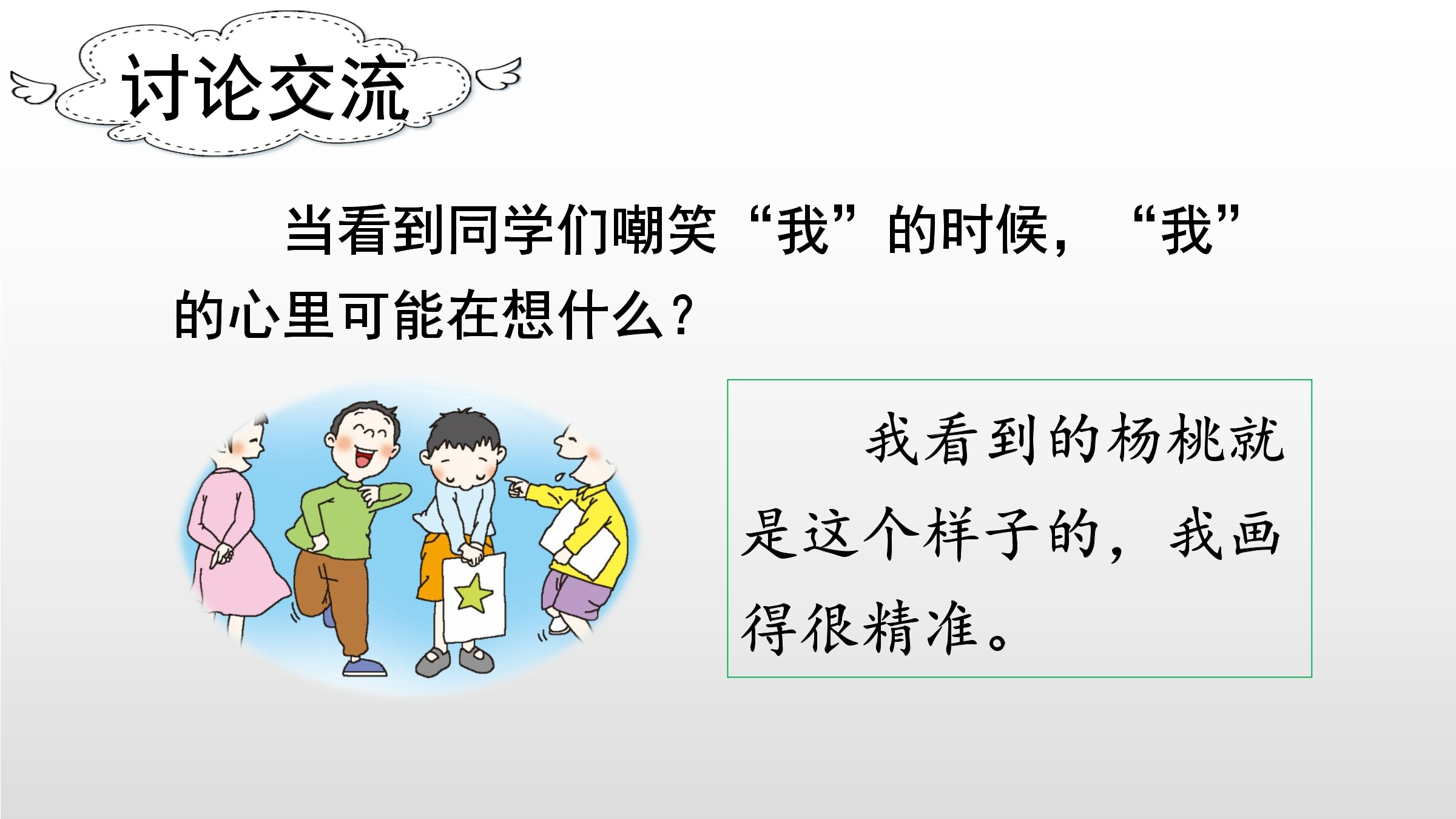 讨论交流

当看到同学们嘲笑“我”的时候，“我”的心里可能在想什么？

我看到的杨桃就是这个样子的，我画得很精准。